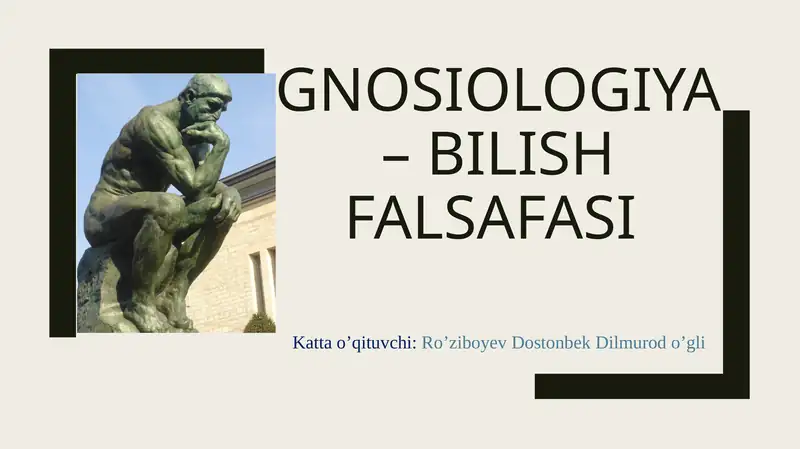 GNOSIOLOGIYA – BILISH FALSAFASI

Katta o’qituvchi: Ro’ziboyev Dostonbek Dilmurod o’gli